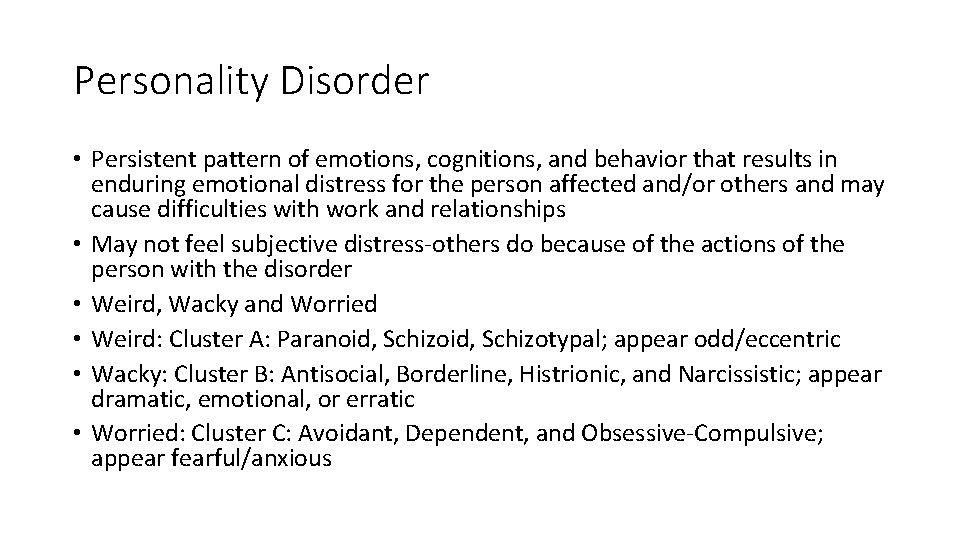 Personality Disorder

• Persistent pattern of emotions, cognitions, and behavior that results in enduring emotional distress for the person affected and/or others and may cause difficulties with work and relationships
• May not feel subjective distress-others do because of the actions of the person with the disorder
• Weird, Wacky and Worried
• Weird: Cluster A: Paranoid, Schizoid, Schizotypal; appear odd/eccentric
• Wacky: Cluster B: Antisocial, Borderline, Histrionic, and Narcissistic; appear dramatic, emotional, or erratic
• Worried: Cluster C: Avoidant, Dependent, and Obsessive-Compulsive; appear fearful/anxious